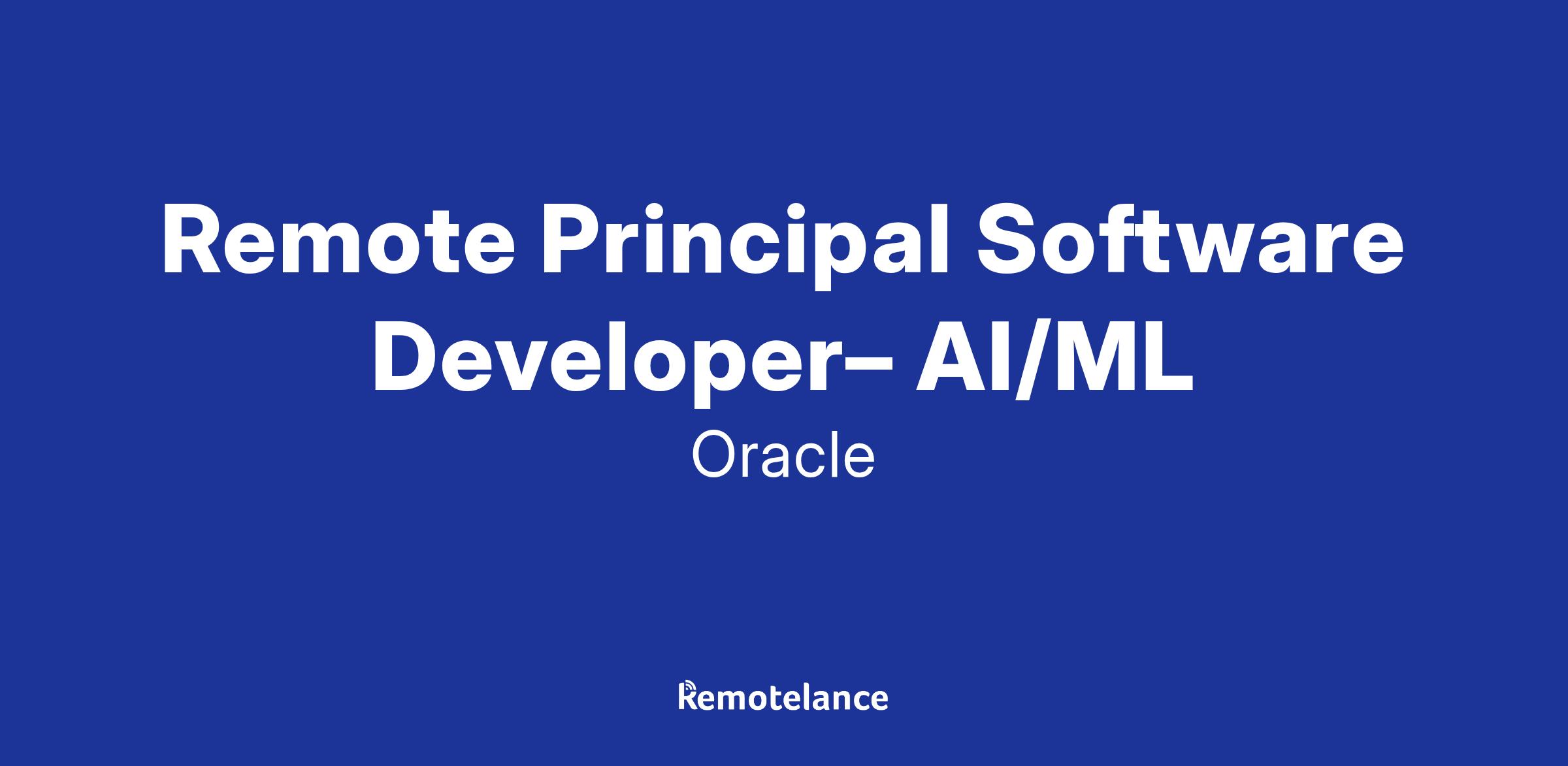 Remote Principal Software Developer– AI/ML

Oracle

Remotelance